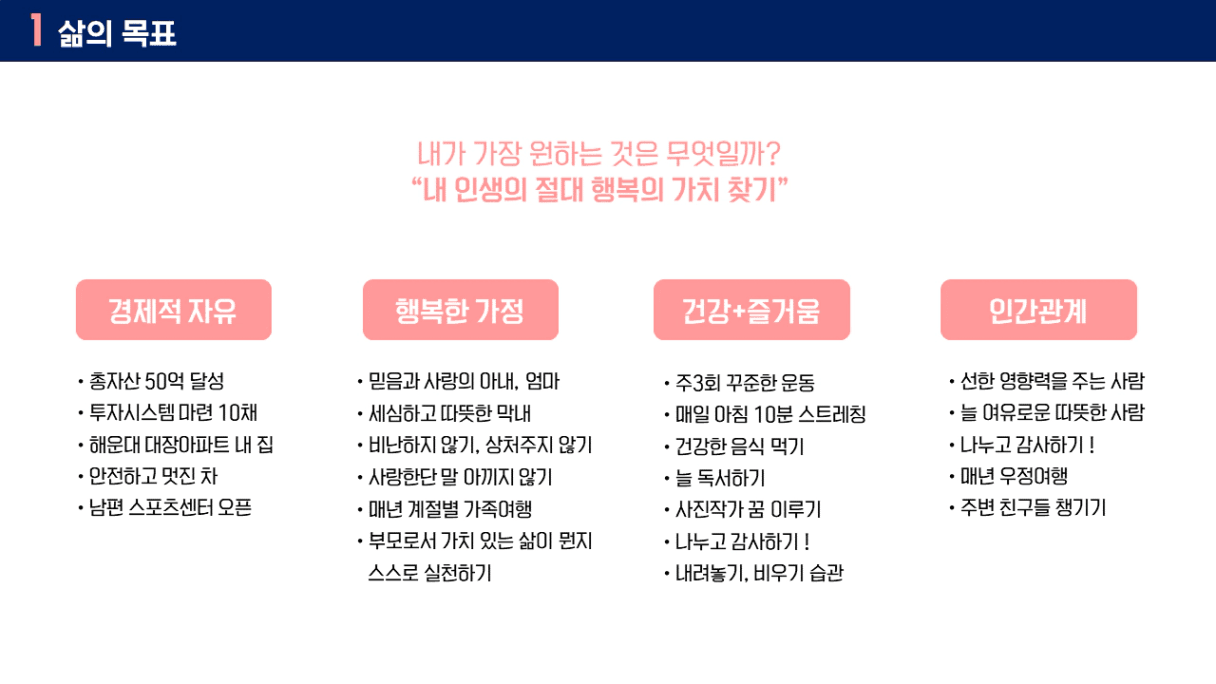 1 삶의 목표

내가 가장 원하는 것은 무엇일까?
“내 인생의 절대 행복의 가치 찾기”

경제적 자유

• 총자산 50억 달성
• 투자시스템 마련 10채
• 해운대 대장아파트 내 집
• 안전하고 멋진 차
• 남편 스포츠센터 오픈

행복한 가정

• 믿음과 사랑의 아내, 엄마
• 세심하고 따뜻한 막내
• 비난하지 않기, 상처주지 않기
• 사랑한단 말 아끼지 않기
• 매년 계절별 가족여행
• 부모로서 가치 있는 삶이 뭔지 스스로 실천하기

건강+즐거움

• 주3회 꾸준한 운동
• 매일 아침 10분 스트레칭
• 건강한 음식 먹기
• 늘 독서하기
• 사진작가 꿈 이루기
• 나누고 감사하기 !
• 내려놓기, 비우기 습관

인간관계

• 선한 영향력을 주는 사람
• 늘 여유로운 따뜻한 사람
• 나누고 감사하기 !
• 매년 우정여행
• 주변 친구들 챙기기